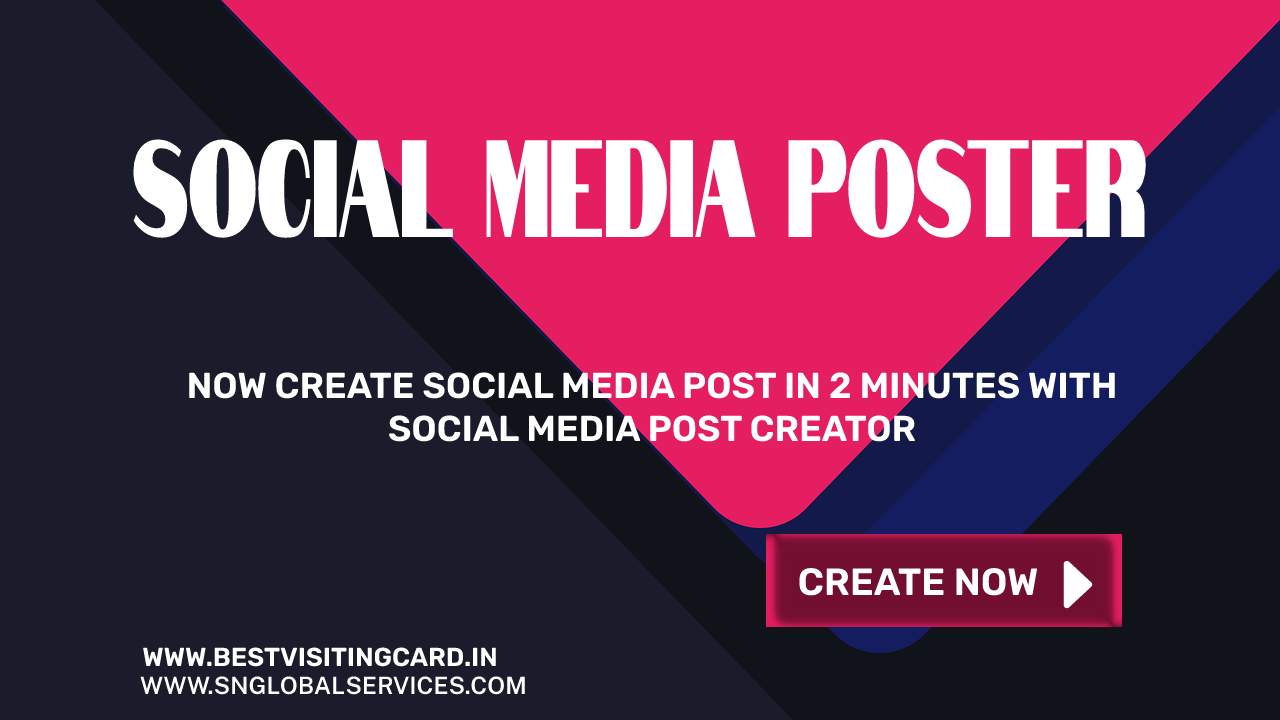 SOCIAL MEDIA POSTER

NOW CREATE SOCIAL MEDIA POST IN 2 MINUTES WITH SOCIAL MEDIA POST CREATOR

CREATE NOW

WWW.BESTVISITINGCARD.IN
WWW.SNGLOBALSERVICES.COM